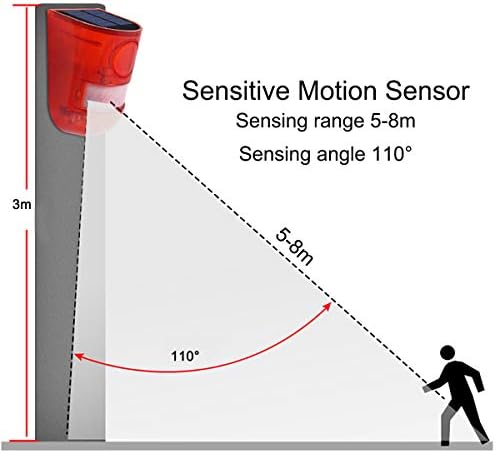 Sensitive Motion Sensor
Sensing range 5-8m
Sensing angle 110°

3m

5-8m

110°